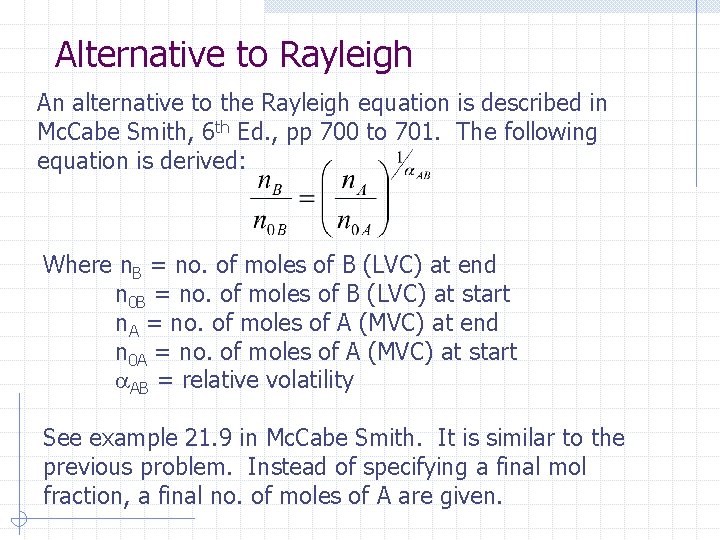 Alternative to Rayleigh

An alternative to the Rayleigh equation is described in McCabe Smith, 6$^{th}$ Ed., pp 700 to 701. The following equation is derived:

$\frac{n_B}{n_{0B}} = \left(\frac{n_A}{n_{0A}}\right)^{1/\alpha_{AB}}$

Where $n_B$ = no. of moles of B (LVC) at end
$n_{0B}$ = no. of moles of B (LVC) at start
$n_A$ = no. of moles of A (MVC) at end
$n_{0A}$ = no. of moles of A (MVC) at start
$\alpha_{AB}$ = relative volatility

See example 21.9 in McCabe Smith. It is similar to the previous problem. Instead of specifying a final mol fraction, a final no. of moles of A are given.